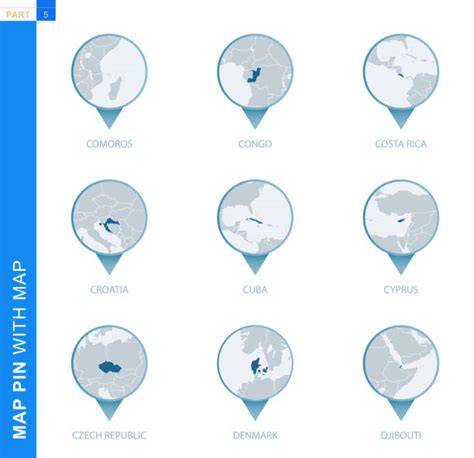 PART 5

MAP PIN WITH MAP

COMOROS

CONGO

COSTA RICA

CROATIA

CUBA

CYPRUS

CZECH REPUBLIC

DENMARK

DJIBOUTI